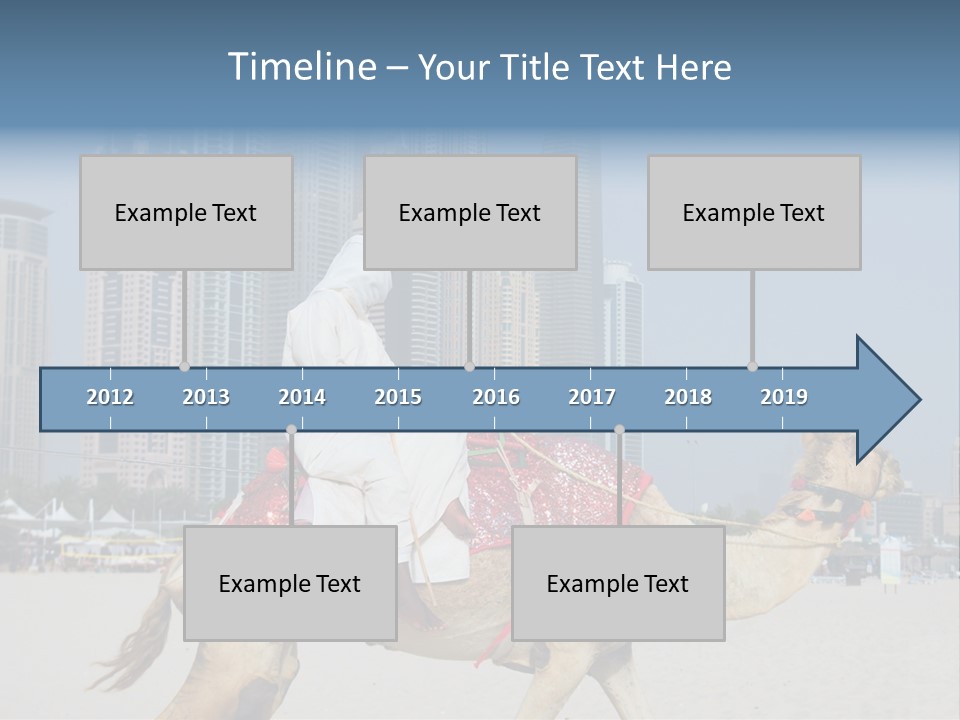 Timeline – Your Title Text Here

Example Text

Example Text

Example Text

2012 2013 2014 2015 2016 2017 2018 2019

Example Text

Example Text